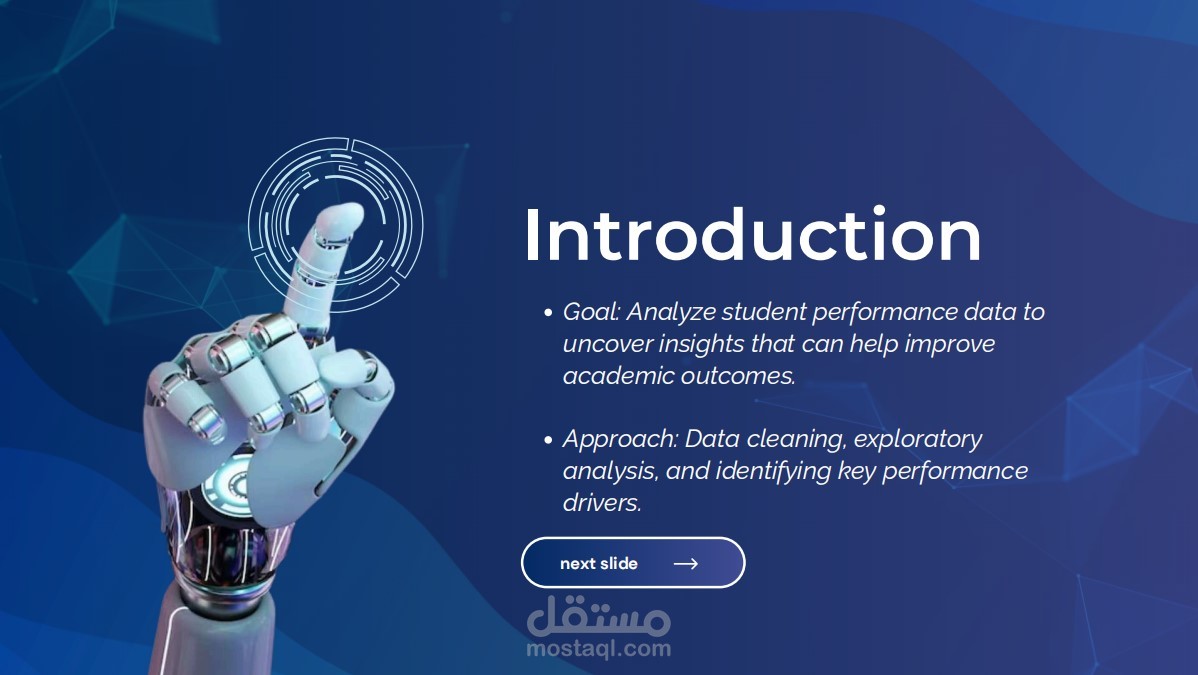 Introduction

• Goal: Analyze student performance data to uncover insights that can help improve academic outcomes.

• Approach: Data cleaning, exploratory analysis, and identifying key performance drivers.

next slide

مستقل
mostaql.com